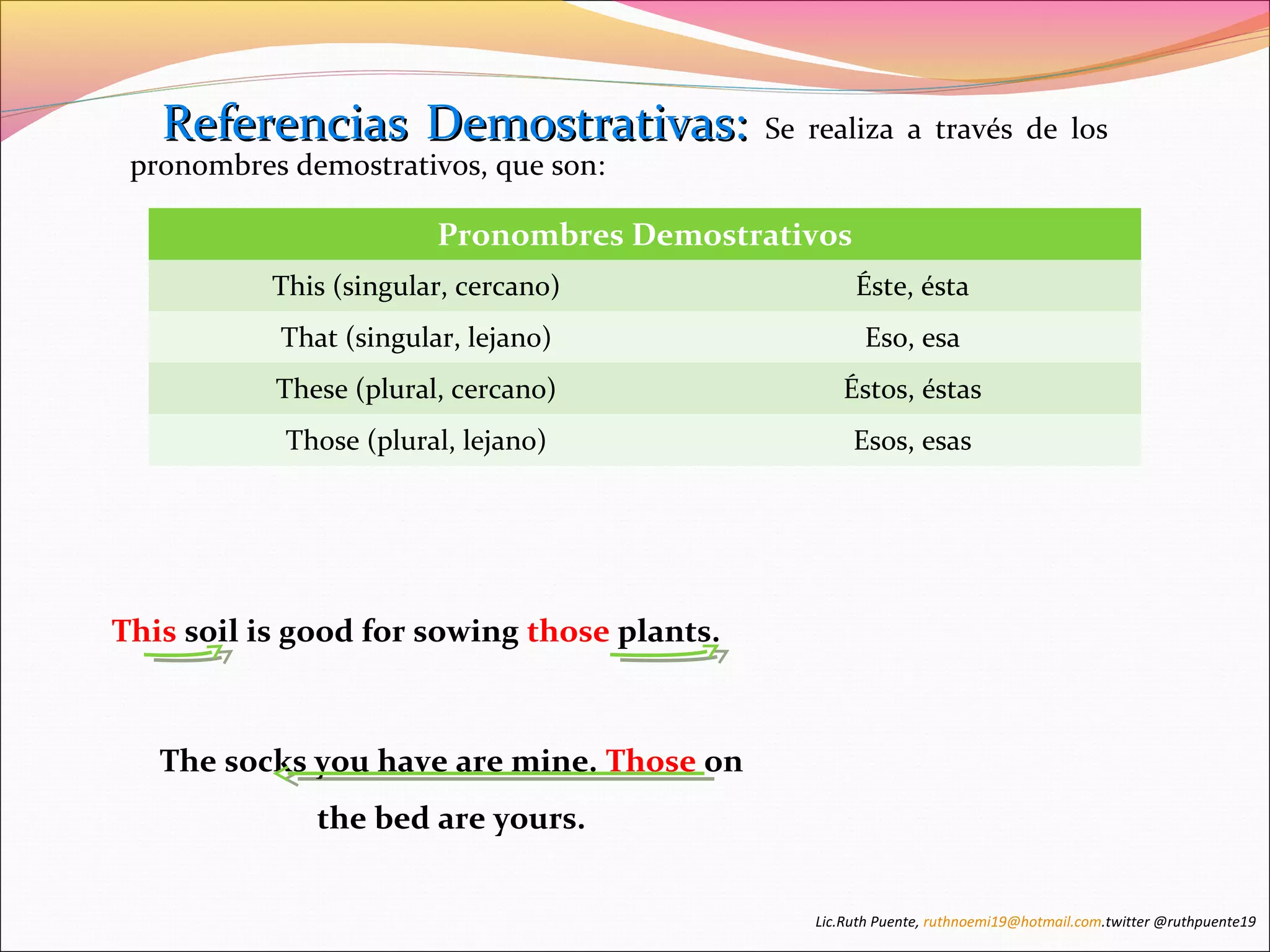 Referencias Demostrativas: Se realiza a través de los pronombres demostrativos, que son:

| Pronombres Demostrativos | |
|---|---|
| This (singular, cercano) | Éste, ésta |
| That (singular, lejano) | Eso, esa |
| These (plural, cercano) | Éstos, éstas |
| Those (plural, lejano) | Esos, esas |

This soil is good for sowing those plants.

The socks you have are mine. Those on the bed are yours.

Lic.Ruth Puente, ruthnoemi19@hotmail.com.twitter @ruthpuente19